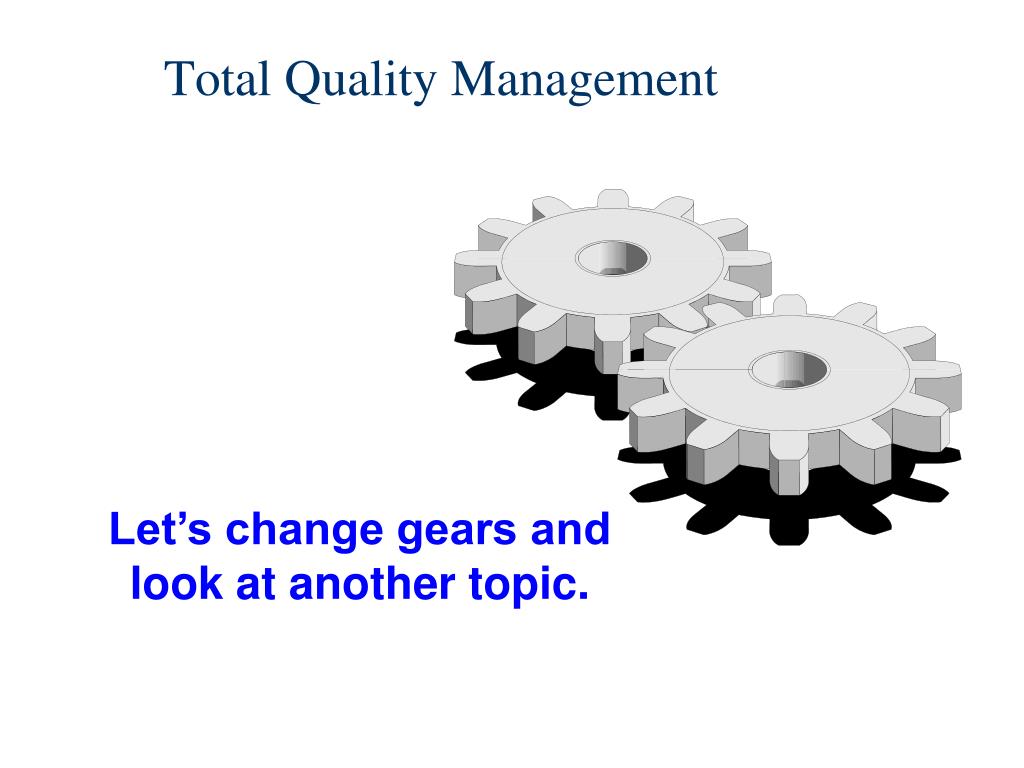 Total Quality Management

Let’s change gears and look at another topic.